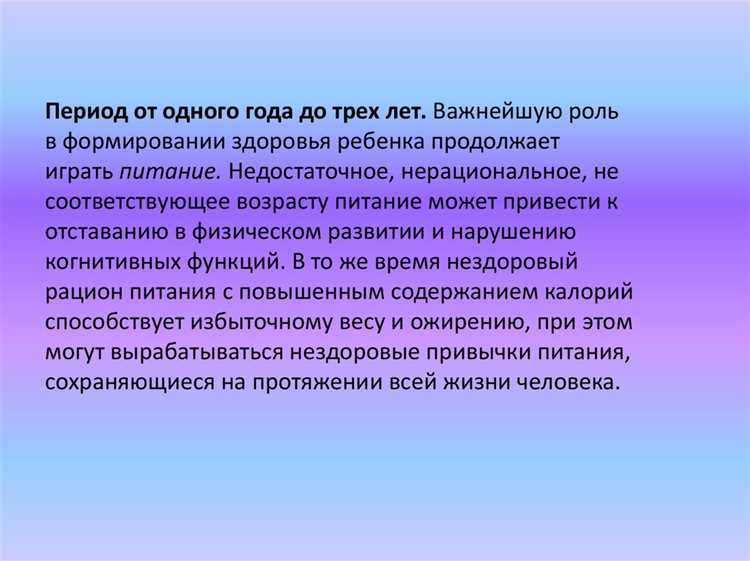 Период от одного года до трех лет. Важнейшую роль в формировании здоровья ребенка продолжает играть питание. Недостаточное, нерациональное, не соответствующее возрасту питание может привести к отставанию в физическом развитии и нарушению когнитивных функций. В то же время нездоровый рацион питания с повышенным содержанием калорий способствует избыточному весу и ожирению, при этом могут вырабатываться нездоровые привычки питания, сохраняющиеся на протяжении всей жизни человека.